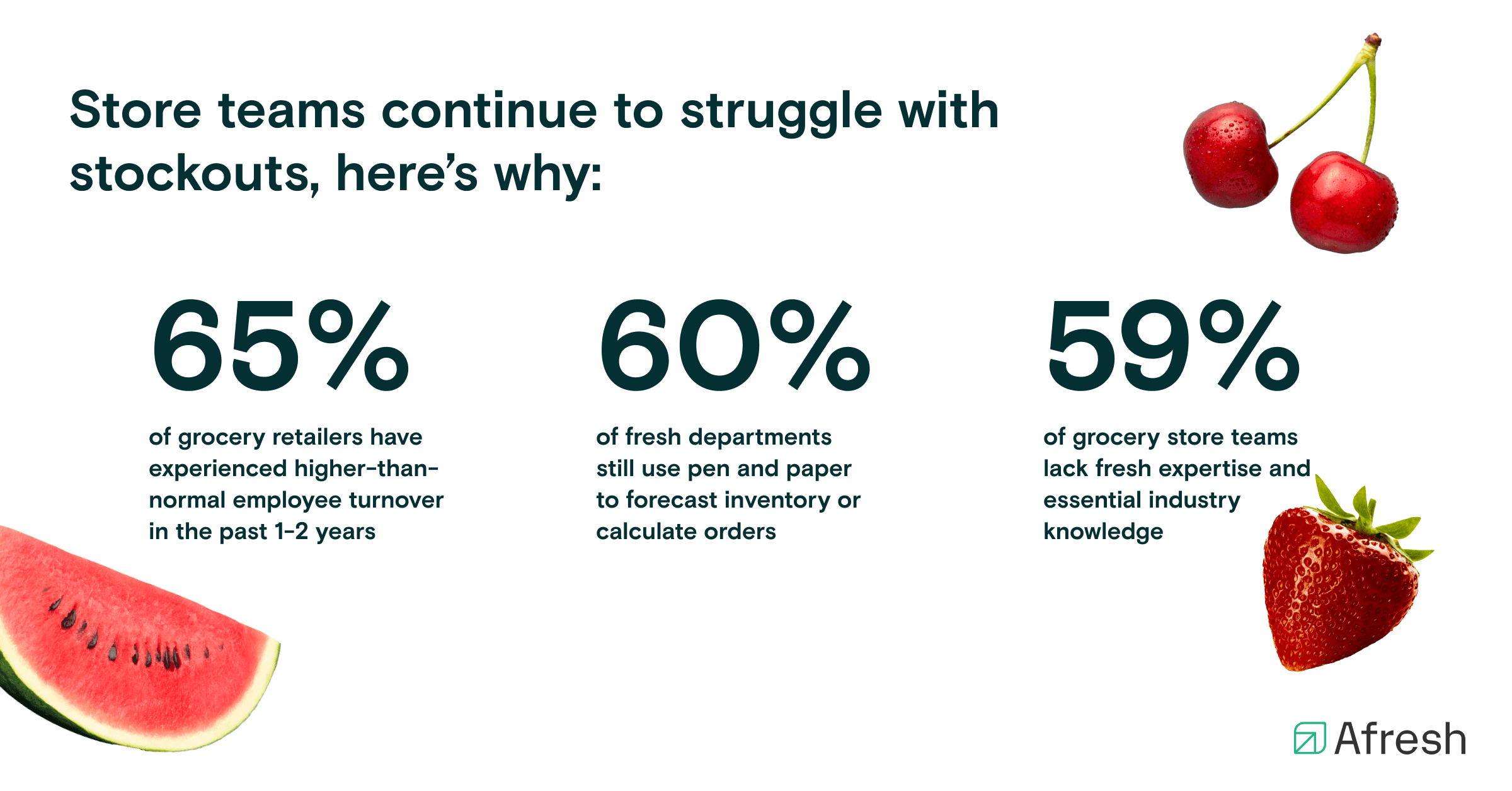 Store teams continue to struggle with stockouts, here's why:

65%

of grocery retailers have experienced higher-than-normal employee turnover in the past 1-2 years

60%

of fresh departments still use pen and paper to forecast inventory or calculate orders

59%

of grocery store teams lack fresh expertise and essential industry knowledge

Afresh